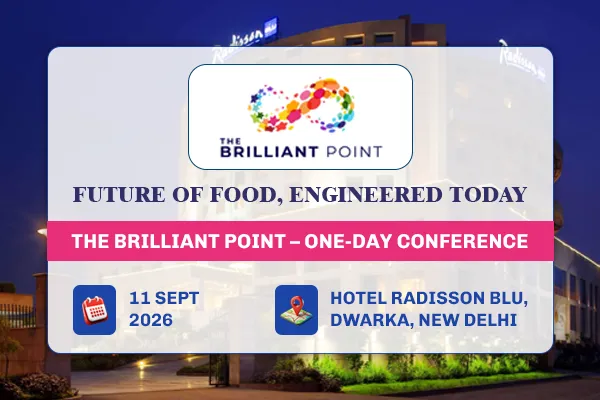 Radisson BLU

Radisson

THE BRILLIANT POINT

FUTURE OF FOOD, ENGINEERED TODAY

THE BRILLIANT POINT – ONE-DAY CONFERENCE

11 SEPT 2026

HOTEL RADISSON BLU, DWARKA, NEW DELHI